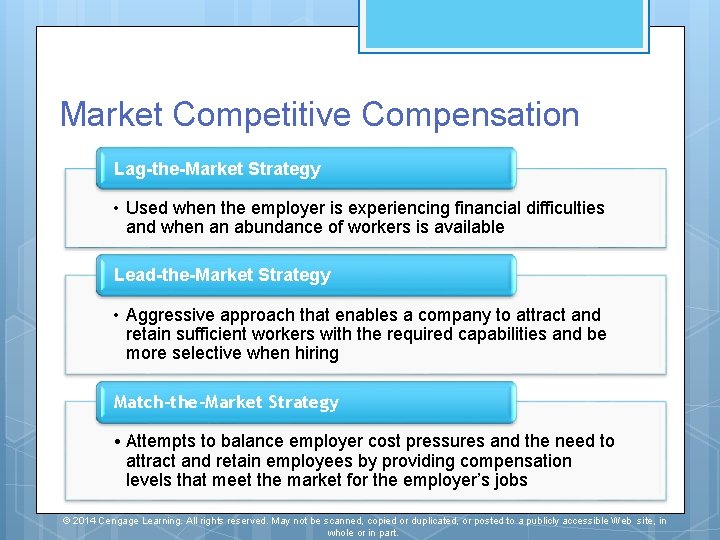 Market Competitive Compensation

Lag-the-Market Strategy

• Used when the employer is experiencing financial difficulties and when an abundance of workers is available

Lead-the-Market Strategy

• Aggressive approach that enables a company to attract and retain sufficient workers with the required capabilities and be more selective when hiring

Match-the-Market Strategy

• Attempts to balance employer cost pressures and the need to attract and retain employees by providing compensation levels that meet the market for the employer's jobs

© 2014 Cengage Learning. All rights reserved. May not be scanned, copied or duplicated, or posted to a publicly accessible Web site, in whole or in part.